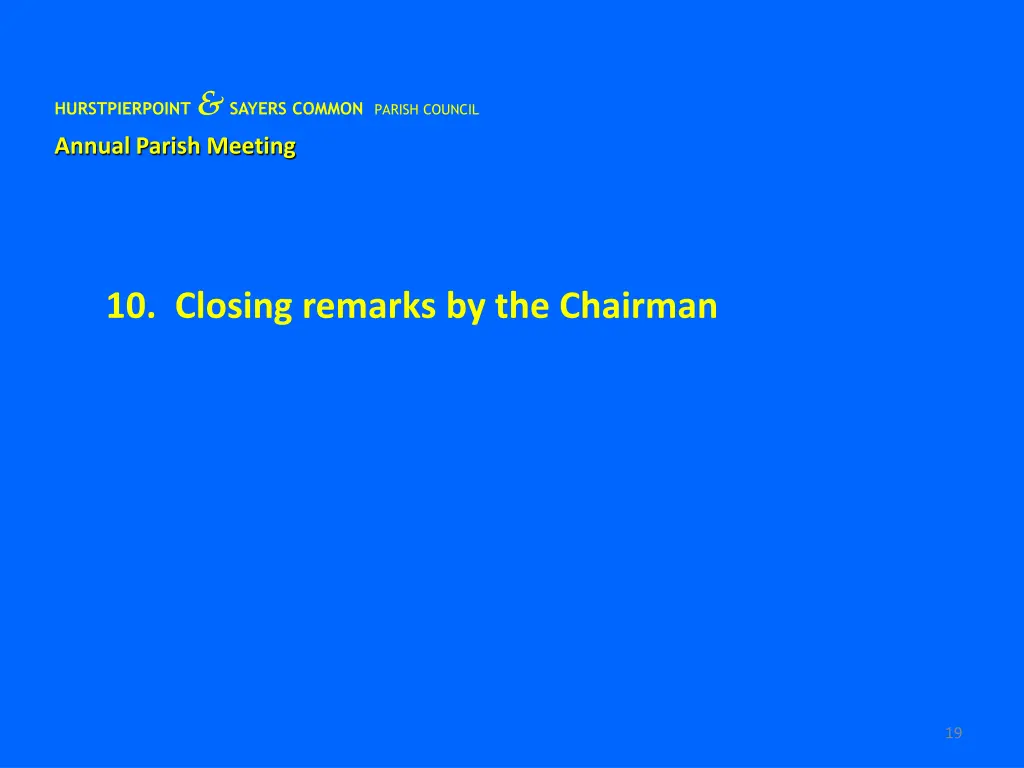 HURSTPIERPOINT & SAYERS COMMON PARISH COUNCIL
Annual Parish Meeting

10. Closing remarks by the Chairman

19